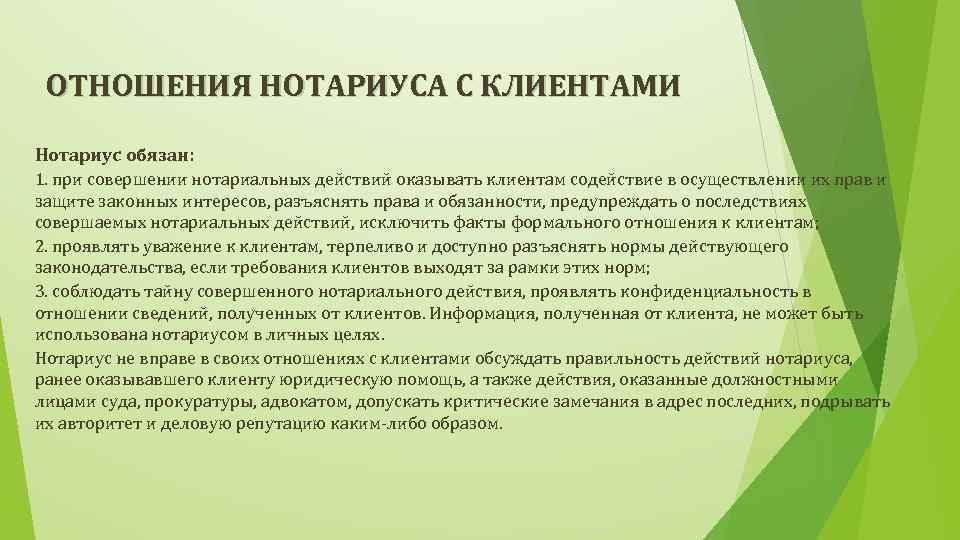 ОТНОШЕНИЯ НОТАРИУСА С КЛИЕНТАМИ

Нотариус обязан:

1. при совершении нотариальных действий оказывать клиентам содействие в осуществлении их прав и защите законных интересов, разъяснять права и обязанности, предупреждать о последствиях совершаемых нотариальных действий, исключить факты формального отношения к клиентам;

2. проявлять уважение к клиентам, терпеливо и доступно разъяснять нормы действующего законодательства, если требования клиентов выходят за рамки этих норм;

3. соблюдать тайну совершенного нотариального действия, проявлять конфиденциальность в отношении сведений, полученных от клиентов. Информация, полученная от клиента, не может быть использована нотариусом в личных целях.

Нотариус не вправе в своих отношениях с клиентами обсуждать правильность действий нотариуса, ранее оказывавшего клиенту юридическую помощь, а также действия, оказанные должностными лицами суда, прокуратуры, адвокатом, допускать критические замечания в адрес последних, подрывать их авторитет и деловую репутацию каким-либо образом.